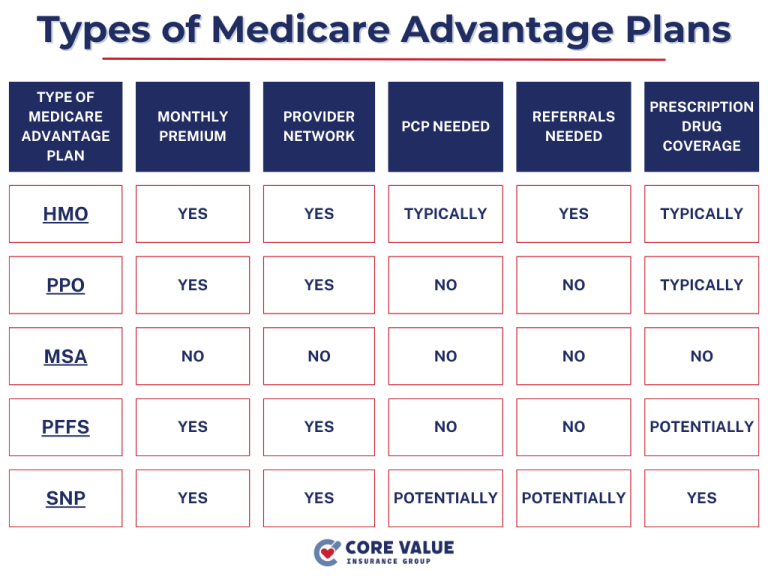 Types of Medicare Advantage Plans

| TYPE OF MEDICARE ADVANTAGE PLAN | MONTHLY PREMIUM | PROVIDER NETWORK | PCP NEEDED | REFERRALS NEEDED | PRESCRIPTION DRUG COVERAGE |
|---|---|---|---|---|---|
| HMO | YES | YES | TYPICALLY | YES | TYPICALLY |
| PPO | YES | YES | NO | NO | TYPICALLY |
| MSA | NO | NO | NO | NO | NO |
| PFFS | YES | YES | NO | NO | POTENTIALLY |
| SNP | YES | YES | POTENTIALLY | POTENTIALLY | YES |

CORE VALUE
INSURANCE GROUP